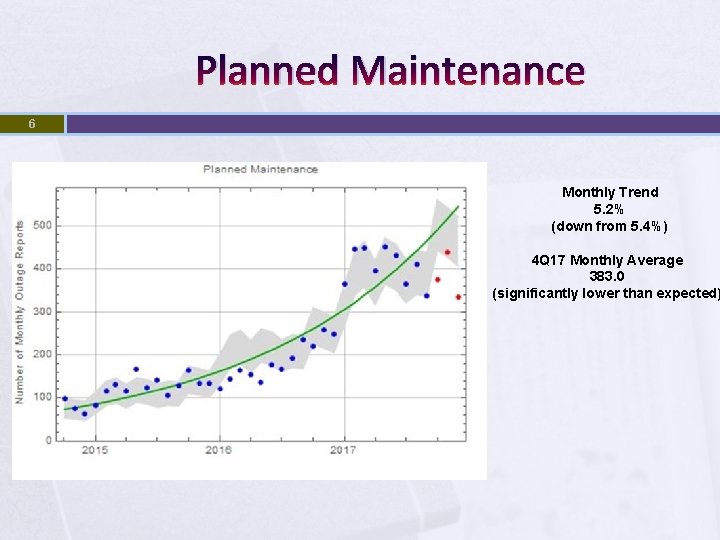 Planned Maintenance

6

Planned Maintenance

Number of Monthly Outage Reports

500
400
300
200
100
0

2015
2016
2017

Monthly Trend
5.2%
(down from 5.4%)

4Q17 Monthly Average
383.0
(significantly lower than expected)